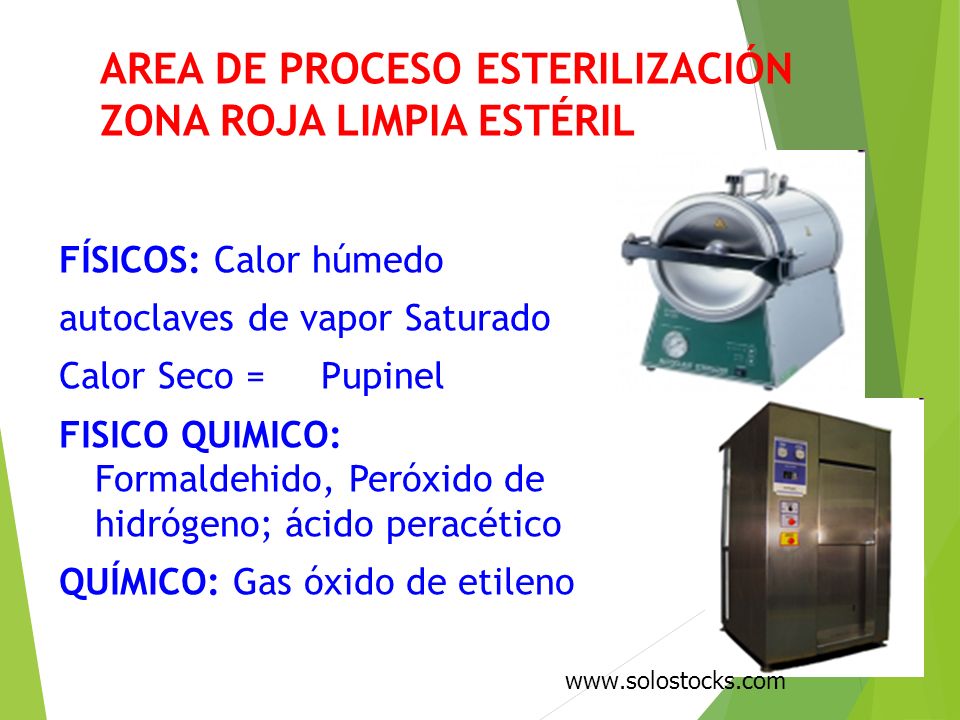 AREA DE PROCESO ESTERILIZACIÓN
ZONA ROJA LIMPIA ESTÉRIL

FÍSICOS: Calor húmedo

autoclaves de vapor Saturado

Calor Seco = Pupinel

FISICO QUIMICO:
Formaldehido, Peróxido de hidrógeno; ácido peracético

QUÍMICO: Gas óxido de etileno

www.solostocks.com